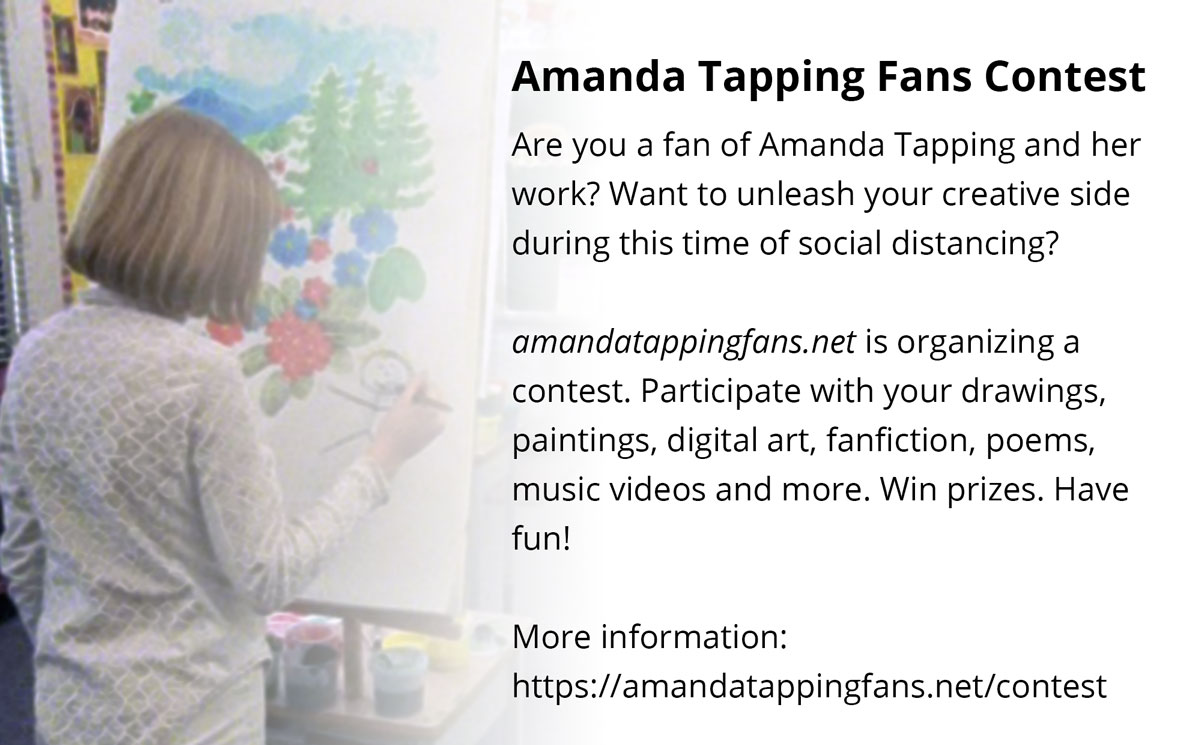 Amanda Tapping Fans Contest

Are you a fan of Amanda Tapping and her work? Want to unleash your creative side during this time of social distancing?

amandatappingfans.net is organizing a contest. Participate with your drawings, paintings, digital art, fanfiction, poems, music videos and more. Win prizes. Have fun!

More information:
https://amandatappingfans.net/contest